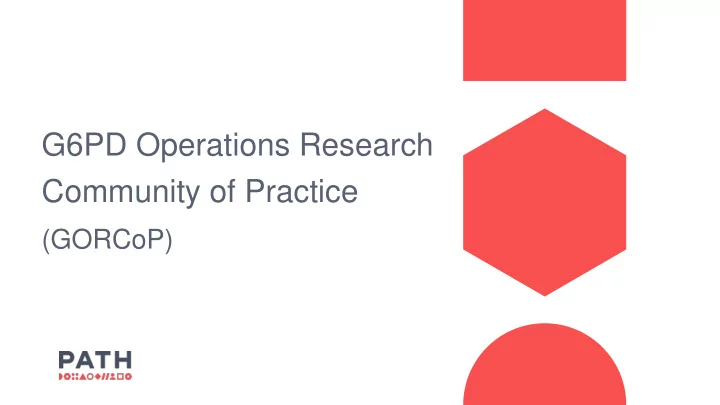 G6PD Operations Research Community of Practice

(GORCoP)

PATH